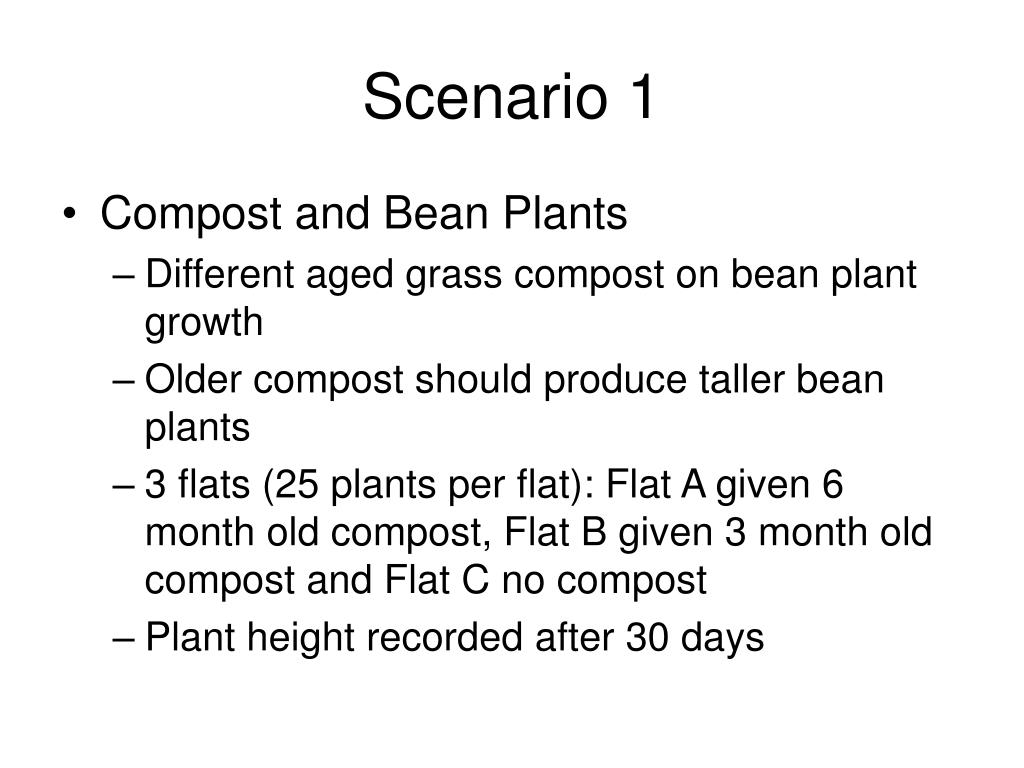 Scenario 1

• Compost and Bean Plants
– Different aged grass compost on bean plant growth
– Older compost should produce taller bean plants
– 3 flats (25 plants per flat): Flat A given 6 month old compost, Flat B given 3 month old compost and Flat C no compost
– Plant height recorded after 30 days